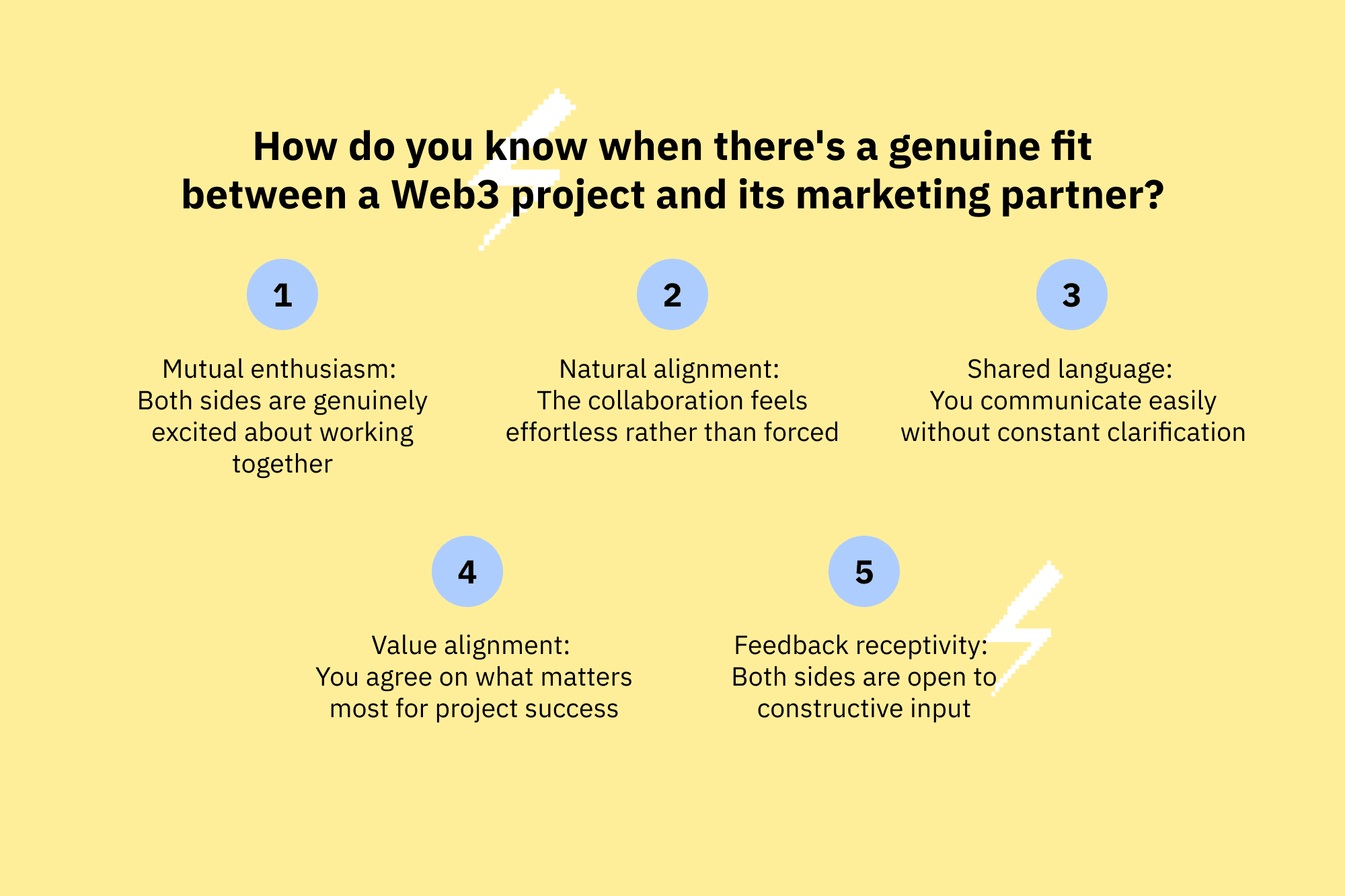 How do you know when there's a genuine fit between a Web3 project and its marketing partner?

1

Mutual enthusiasm:
Both sides are genuinely excited about working together

2

Natural alignment:
The collaboration feels effortless rather than forced

3

Shared language:
You communicate easily without constant clarification

4

Value alignment:
You agree on what matters most for project success

5

Feedback receptivity:
Both sides are open to constructive input